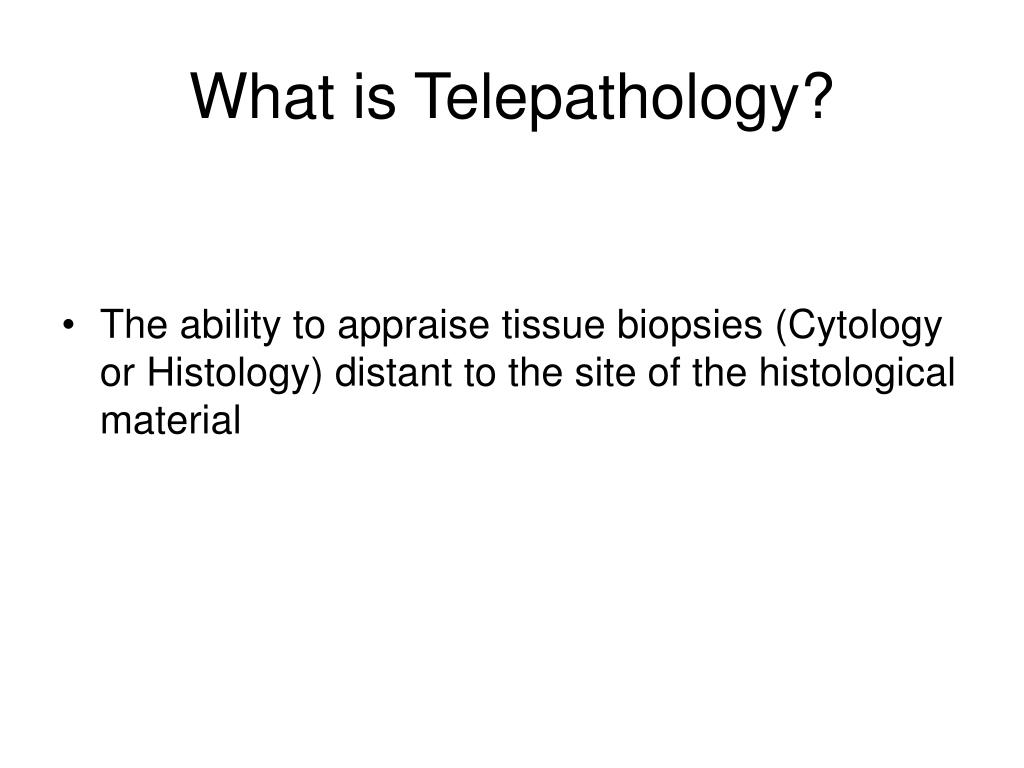 What is Telepathology?

• The ability to appraise tissue biopsies (Cytology or Histology) distant to the site of the histological material